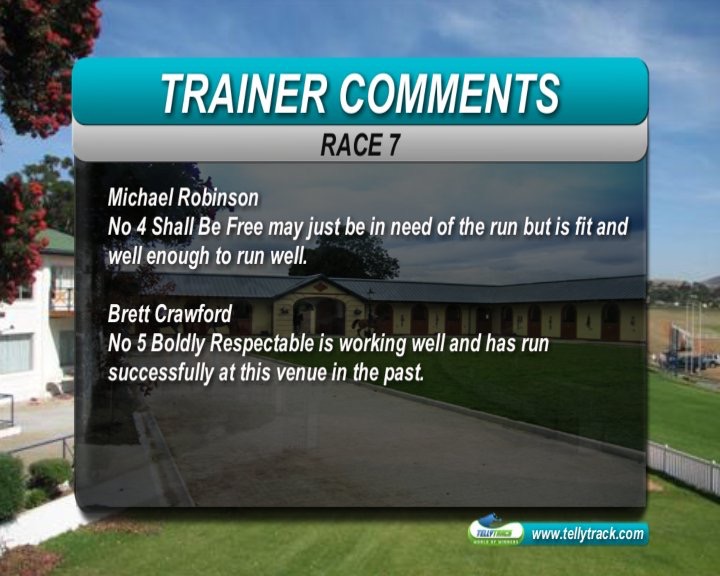 TRAINER COMMENTS

RACE 7

Michael Robinson
No 4 Shall Be Free may just be in need of the run but is fit and well enough to run well.

Brett Crawford
No 5 Boldly Respectable is working well and has run successfully at this venue in the past.

TELLYTRACK
WORLD OF WINNERS
www.tellytrack.com